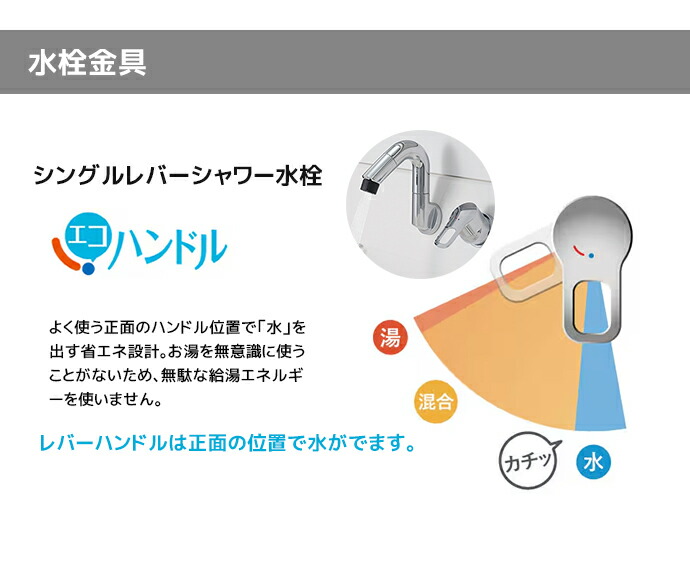 水栓金具

シングルレバーシャワー水栓

エコハンドル

よく使う正面のハンドル位置で「水」を出す省エネ設計。お湯を無意識に使うことがないため、無駄な給湯エネルギーを使いません。

レバーハンドルは正面の位置で水がでます。

湯

混合

カチッ

水